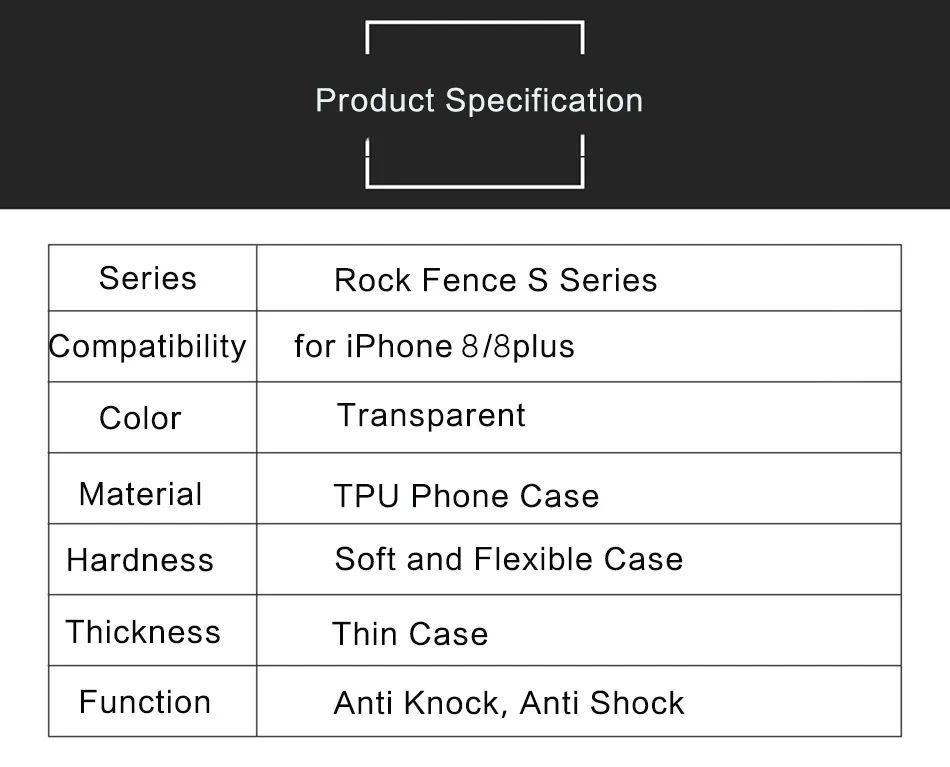 Product Specification

| Series | Rock Fence S Series |
|---|---|
| Compatibility | for iPhone 8/8plus |
| Color | Transparent |
| Material | TPU Phone Case |
| Hardness | Soft and Flexible Case |
| Thickness | Thin Case |
| Function | Anti Knock, Anti Shock |